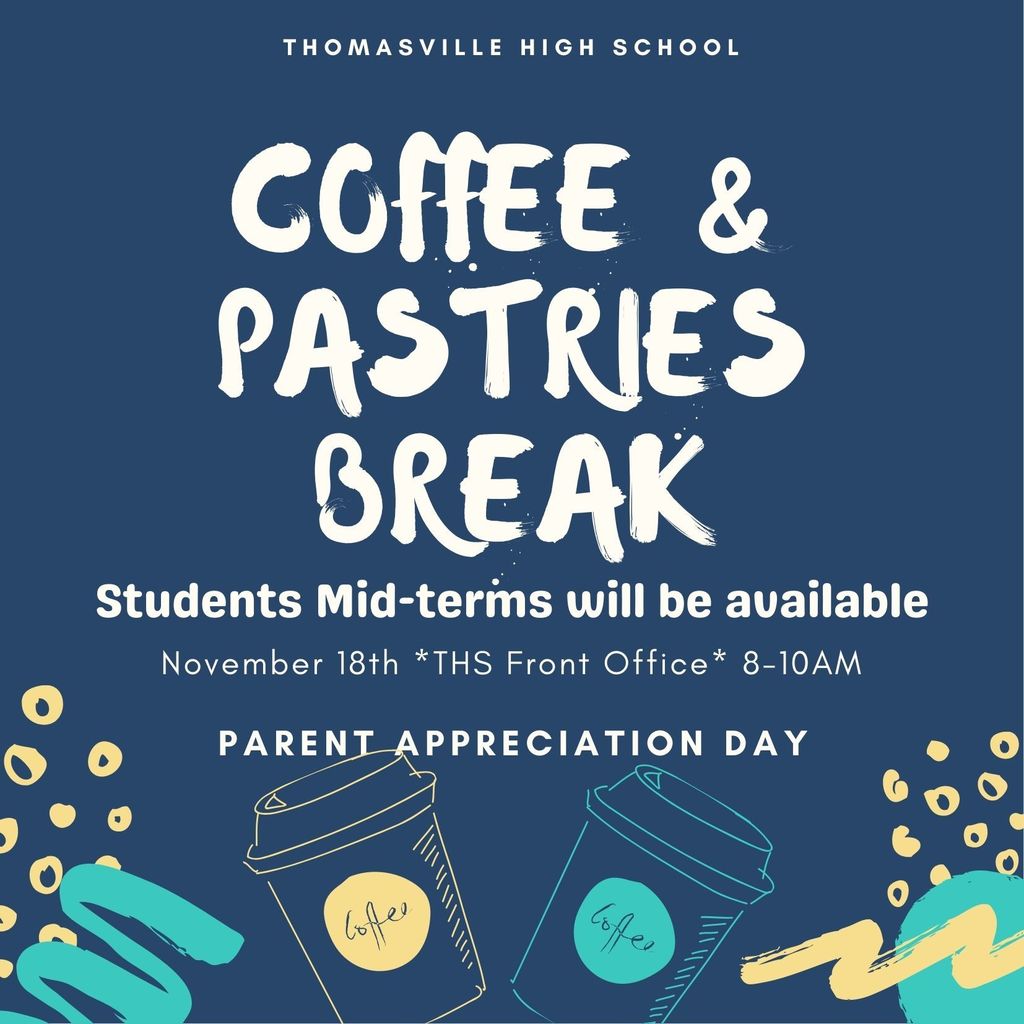 THOMASVILLE HIGH SCHOOL

COFFEE & PASTRIES BREAK

Students Mid-terms will be available

November 18th *THS Front Office* 8-10AM

PARENT APPRECIATION DAY

Coffee

Coffee